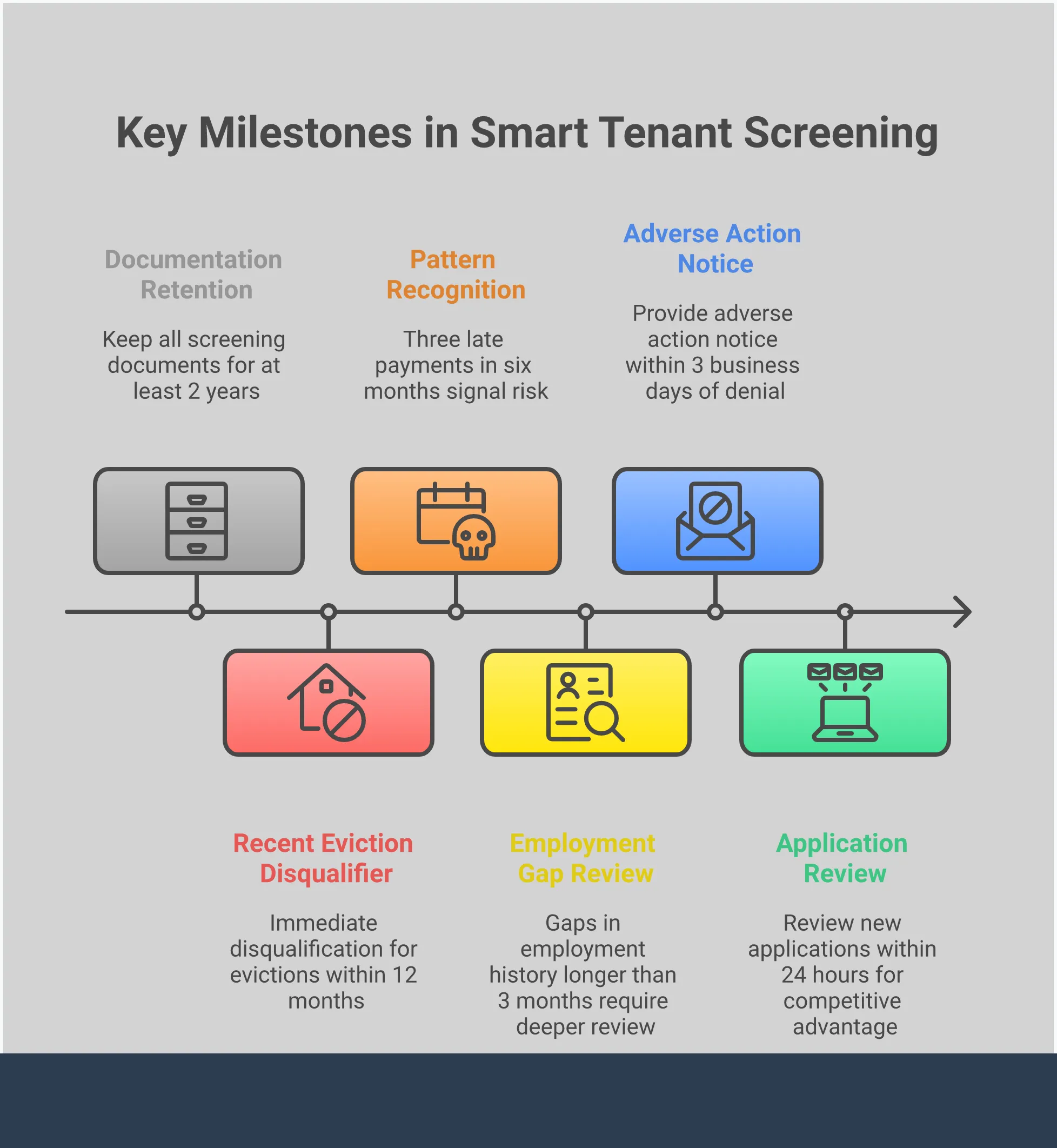 Key Milestones in Smart Tenant Screening

Documentation Retention

Keep all screening documents for at least 2 years

Pattern Recognition

Three late payments in six months signal risk

Adverse Action Notice

Provide adverse action notice within 3 business days of denial

Recent Eviction Disqualifier

Immediate disqualification for evictions within 12 months

Employment Gap Review

Gaps in employment history longer than 3 months require deeper review

Application Review

Review new applications within 24 hours for competitive advantage